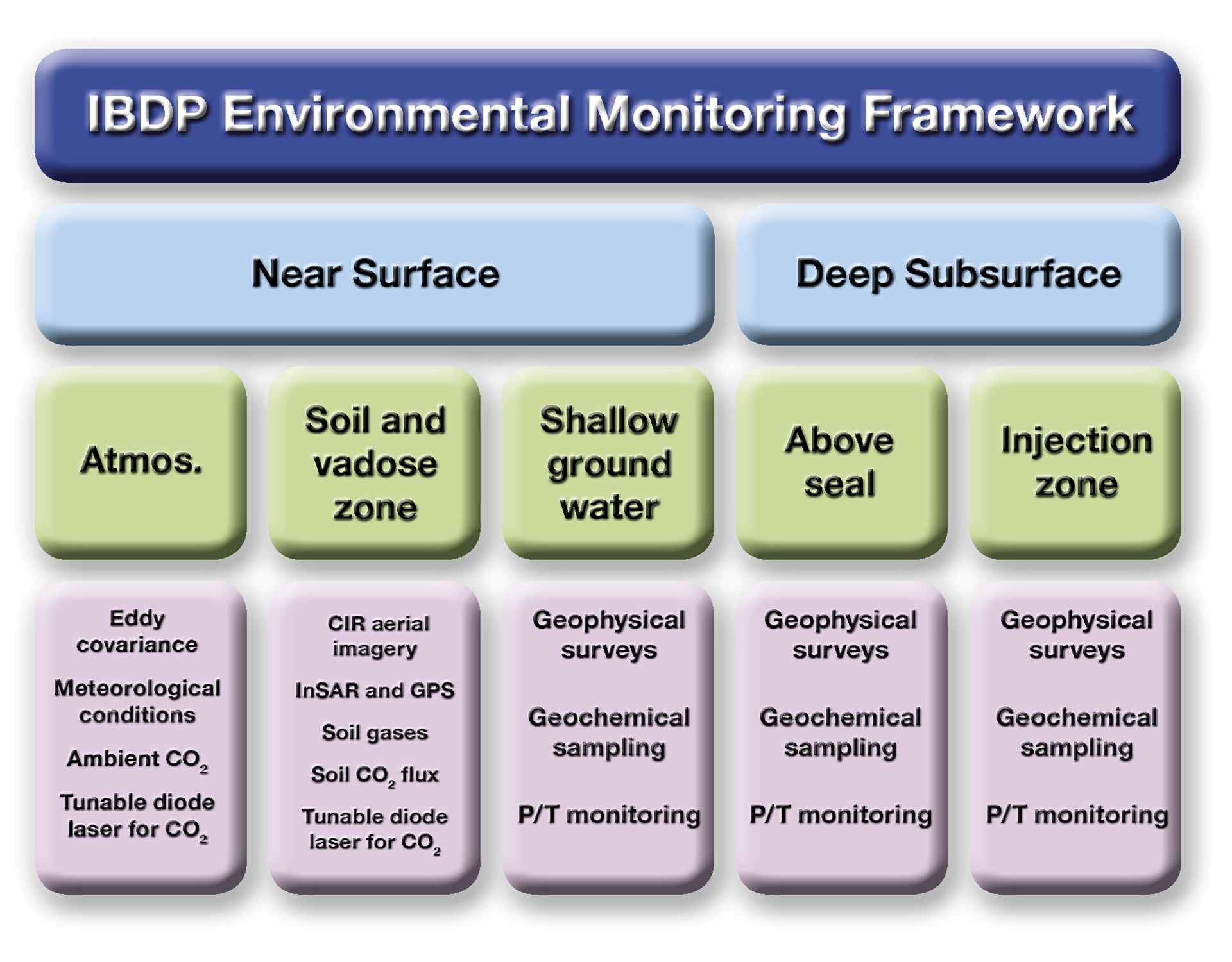 IBDP Environmental Monitoring Framework

Near Surface

Deep Subsurface

Atmos.

Soil and vadose zone

Shallow ground water

Above seal

Injection zone

Eddy covariance

Meteorological conditions

Ambient $CO_2$

Tunable diode laser for $CO_2$

CIR aerial imagery

InSAR and GPS

Soil gases

Soil $CO_2$ flux

Tunable diode laser for $CO_2$

Geophysical surveys

Geochemical sampling

P/T monitoring

Geophysical surveys

Geochemical sampling

P/T monitoring

Geophysical surveys

Geochemical sampling

P/T monitoring